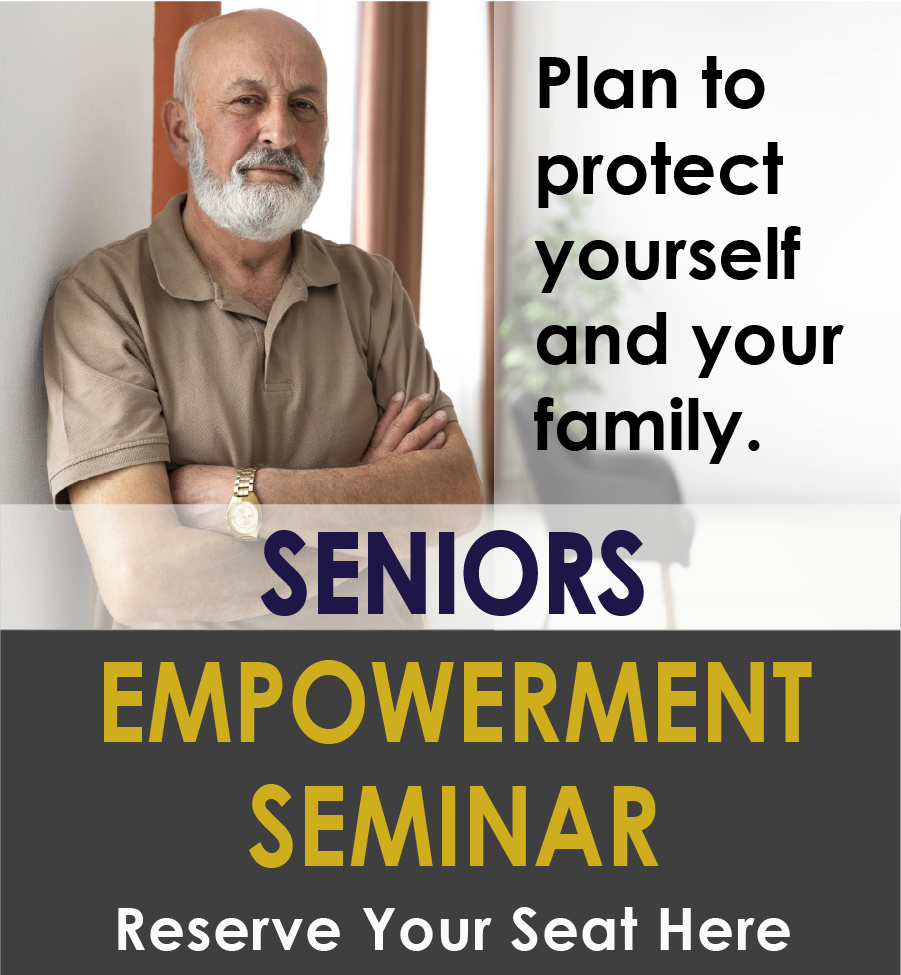 Plan to protect yourself and your family.

SENIORS

EMPOWERMENT SEMINAR

Reserve Your Seat Here